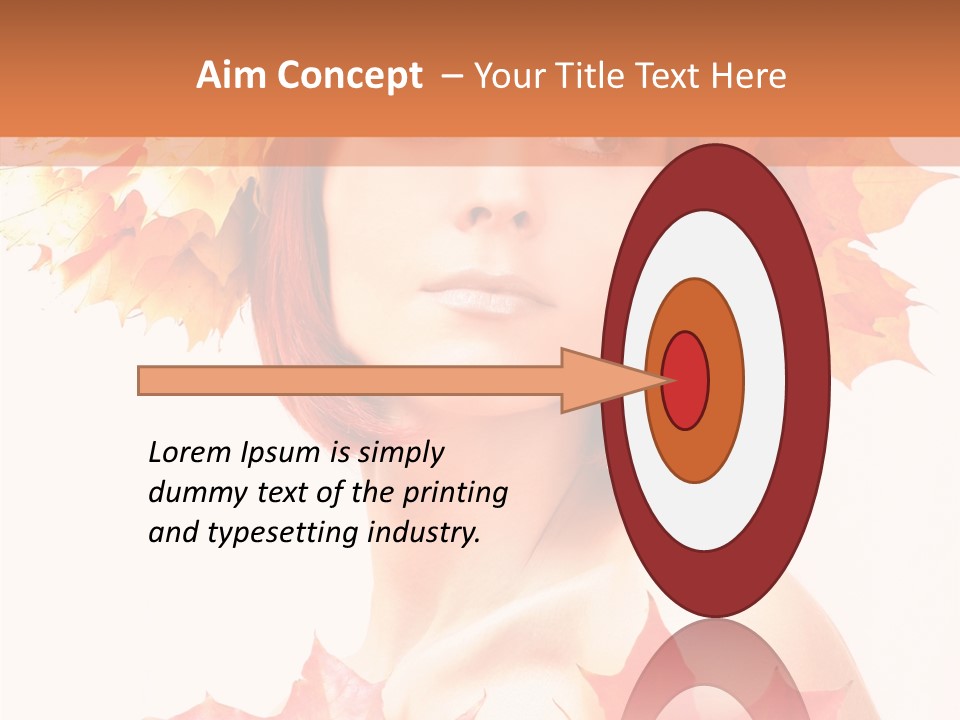 Aim Concept – Your Title Text Here

Lorem Ipsum is simply dummy text of the printing and typesetting industry.